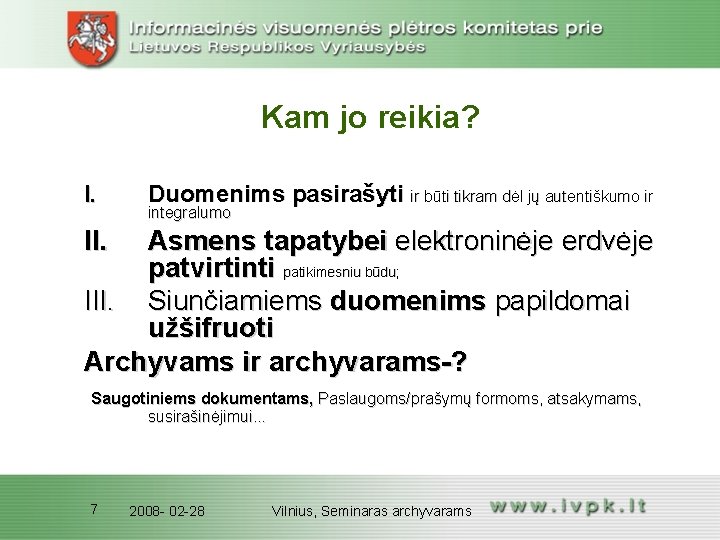 Informacinės visuomenės plėtros komitetas prie
Lietuvos Respublikos Vyriausybės

Kam jo reikia?

I. Duomenims pasirašyti ir būti tikram dėl jų autentiškumo ir integralumo

II. Asmens tapatybei elektroninėje erdvėje patvirtinti patikimesniu būdu;

III. Siunčiamiems duomenims papildomai užšifruoti

Archyvams ir archyvarams-?

Saugotiniems dokumentams, Paslaugoms/prašymų formoms, atsakymams, susirašinėjimui...

7 2008- 02-28 Vilnius, Seminaras archyvarams www.ivpk.lt